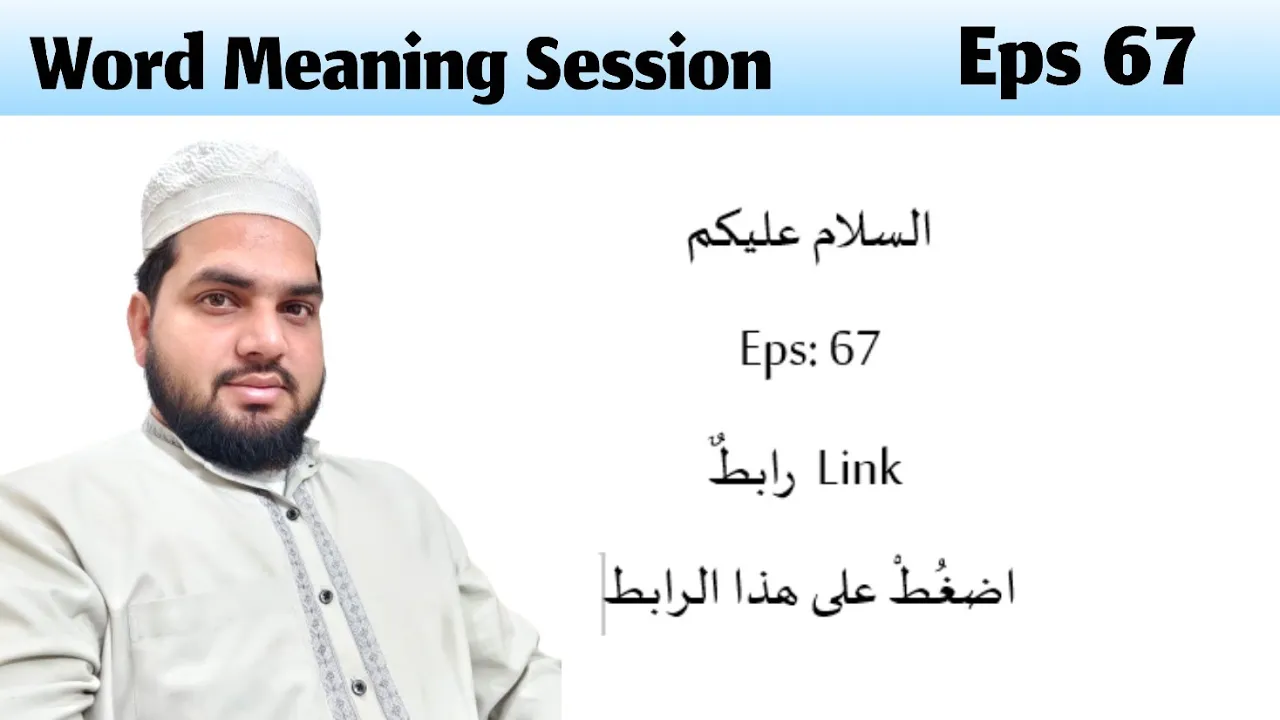 Word Meaning Session

Eps 67

السلام عليكم

Eps: 67

Link رابطٌ

اضغُطْ على هذا الرابط